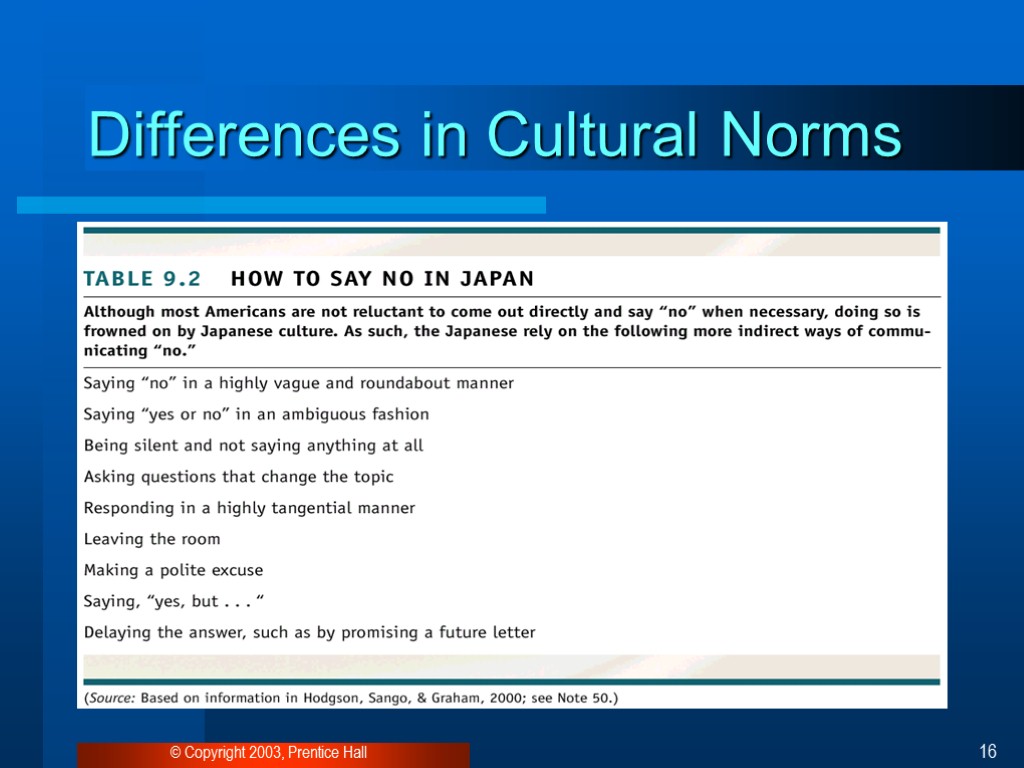 Differences in Cultural Norms

TABLE 9.2 HOW TO SAY NO IN JAPAN

Although most Americans are not reluctant to come out directly and say “no” when necessary, doing so is frowned on by Japanese culture. As such, the Japanese rely on the following more indirect ways of communicating “no.”

Saying “no” in a highly vague and roundabout manner

Saying “yes or no” in an ambiguous fashion

Being silent and not saying anything at all

Asking questions that change the topic

Responding in a highly tangential manner

Leaving the room

Making a polite excuse

Saying, “yes, but . . . “

Delaying the answer, such as by promising a future letter

(Source: Based on information in Hodgson, Sango, & Graham, 2000; see Note 50.)

© Copyright 2003, Prentice Hall

16